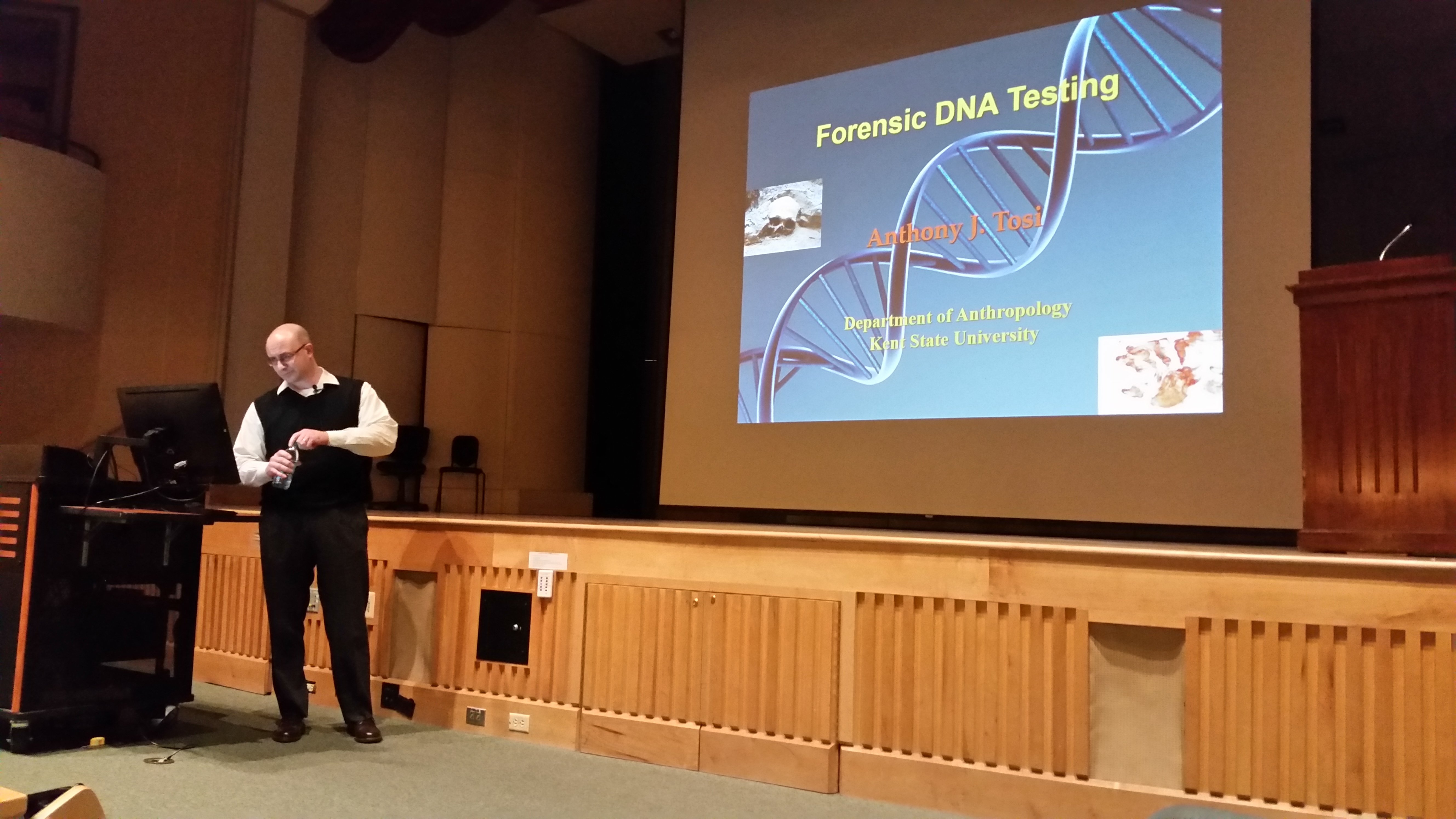 Forensic DNA Testing

Anthony J. Tosi

Department of Anthropology
Kent State University